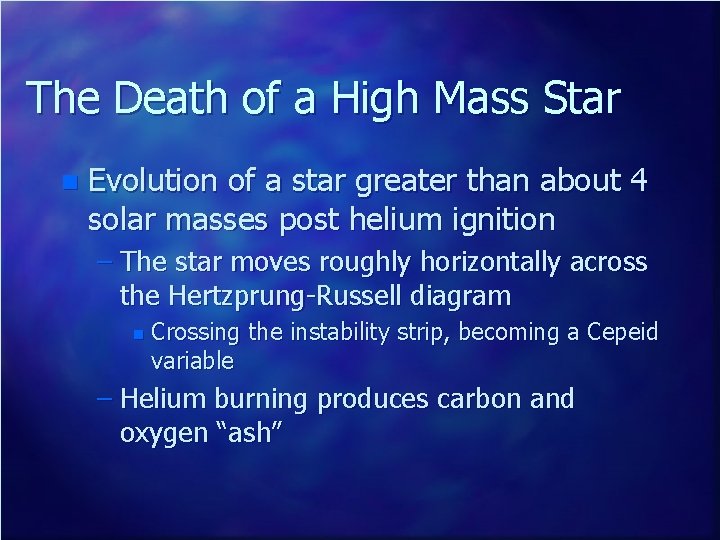 The Death of a High Mass Star

Evolution of a star greater than about 4 solar masses post helium ignition

– The star moves roughly horizontally across the Hertzprung-Russell diagram

Crossing the instability strip, becoming a Cepeid variable

– Helium burning produces carbon and oxygen “ash”